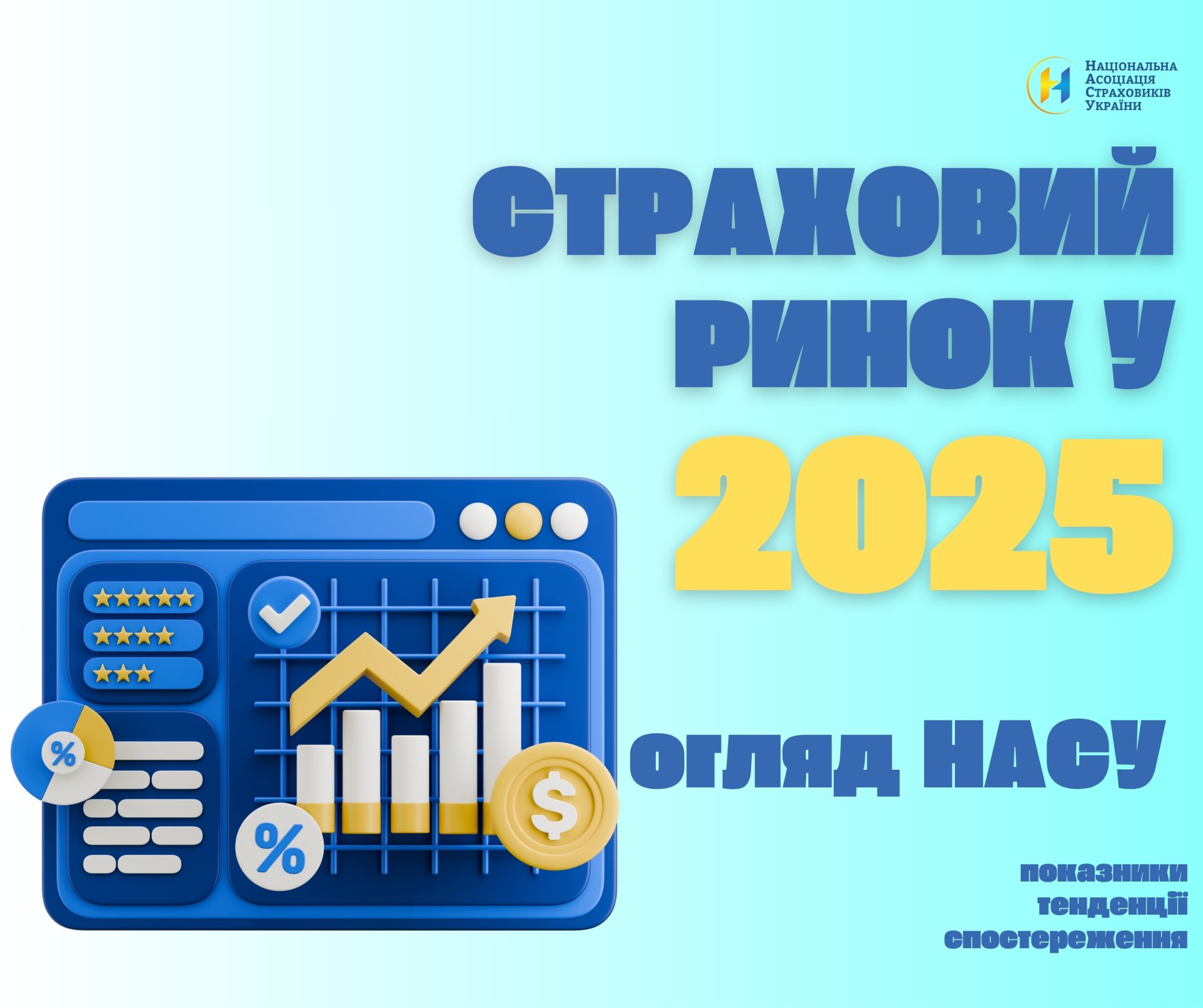 Національна Асоціація Страховиків України

СТРАХОВИЙ РИНОК У 2025

огляд НАСУ

показники
тенденції
спостереження

%
%
$